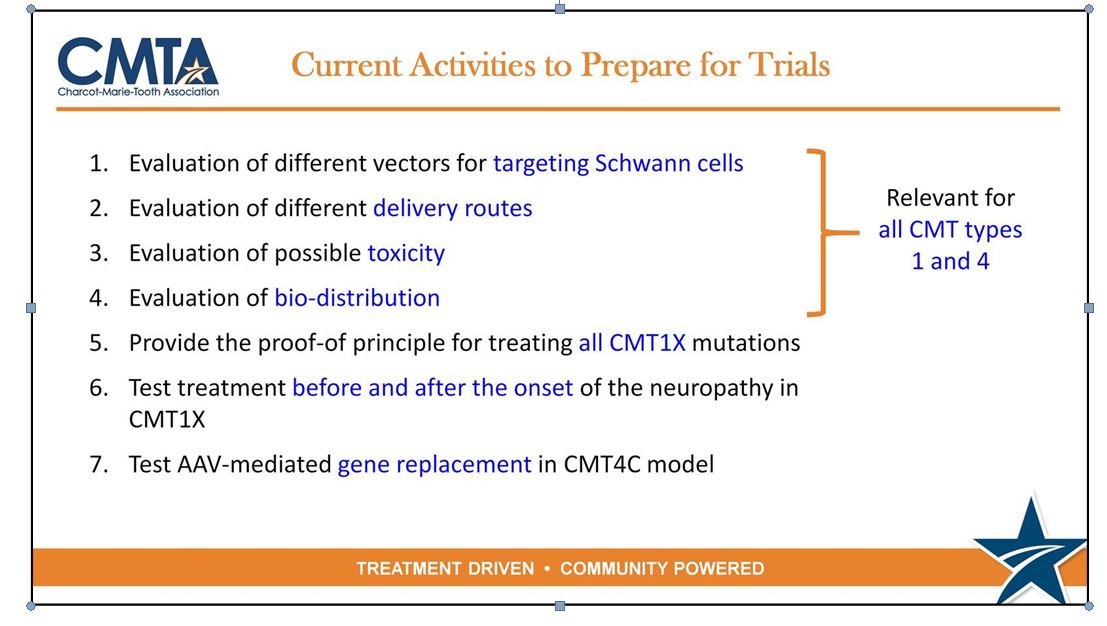 CMTA
Charcot-Marie-Tooth Association

Current Activities to Prepare for Trials

1. Evaluation of different vectors for targeting Schwann cells
2. Evaluation of different delivery routes
3. Evaluation of possible toxicity
4. Evaluation of bio-distribution
5. Provide the proof-of principle for treating all CMT1X mutations
6. Test treatment before and after the onset of the neuropathy in CMT1X
7. Test AAV-mediated gene replacement in CMT4C model

Relevant for all CMT types 1 and 4

TREATMENT DRIVEN • COMMUNITY POWERED